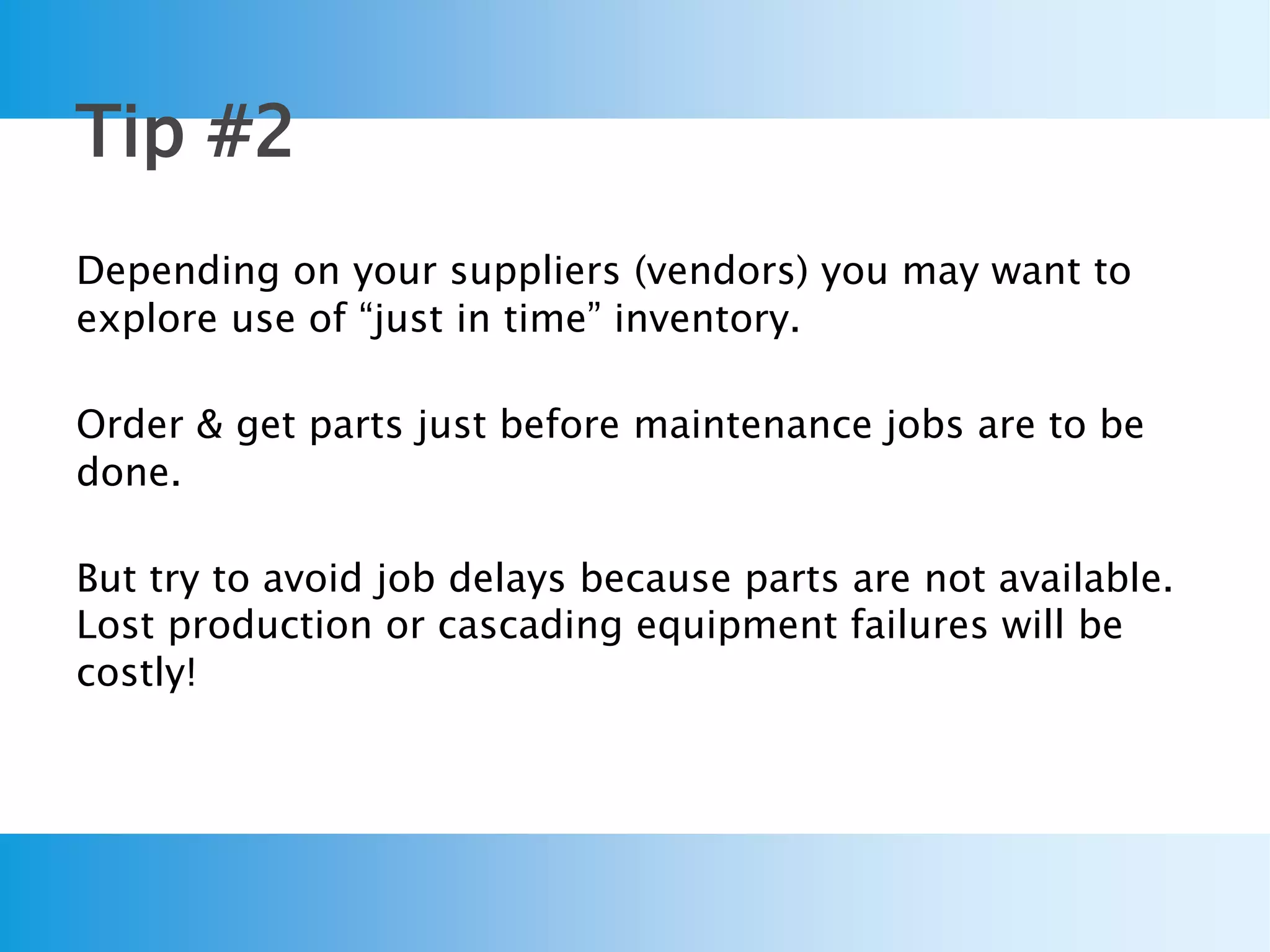 Tip #2

Depending on your suppliers (vendors) you may want to explore use of “just in time” inventory.

Order & get parts just before maintenance jobs are to be done.

But try to avoid job delays because parts are not available. Lost production or cascading equipment failures will be costly!